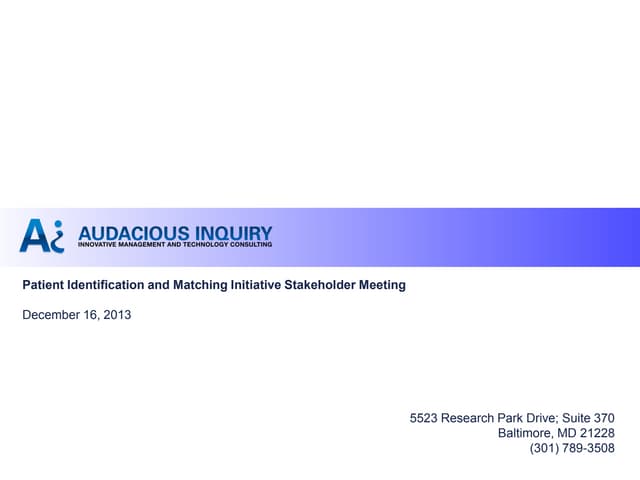 Ai AUDACIOUS INQUIRY
INNOVATIVE MANAGEMENT AND TECHNOLOGY CONSULTING

Patient Identification and Matching Initiative Stakeholder Meeting

December 16, 2013

5523 Research Park Drive; Suite 370
Baltimore, MD 21228
(301) 789-3508